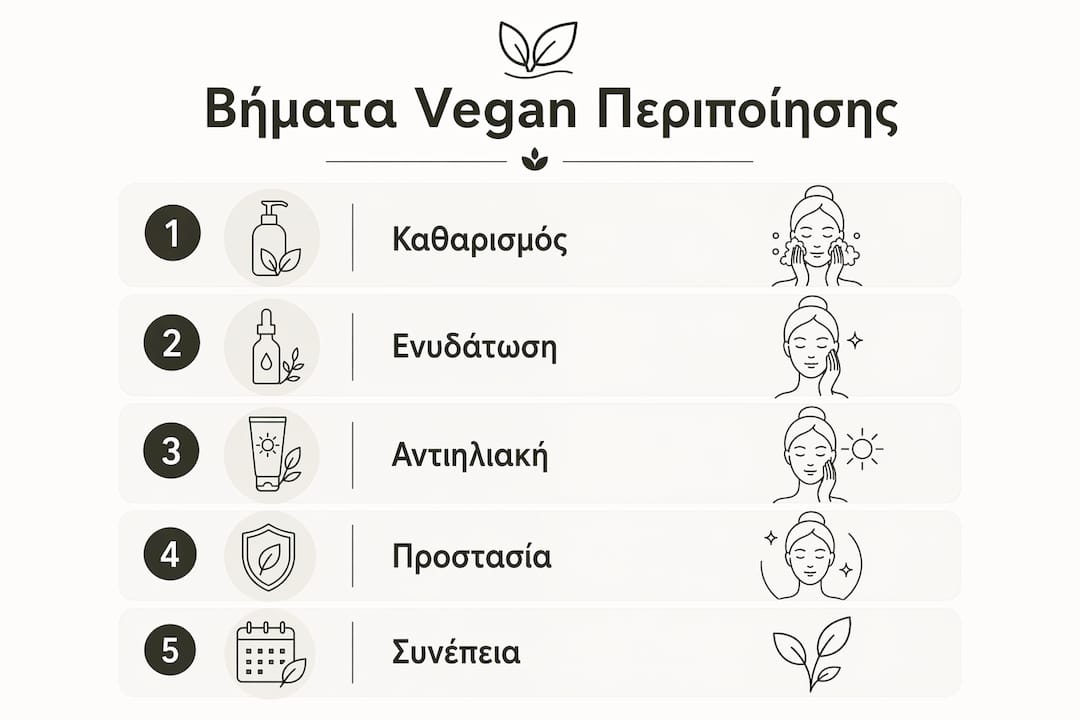 Βήματα Vegan Περιποίησης

1 Καθαρισμός

2 Ενυδάτωση

3 Αντιηλιακή

4 Προστασία

5 Συνέπεια